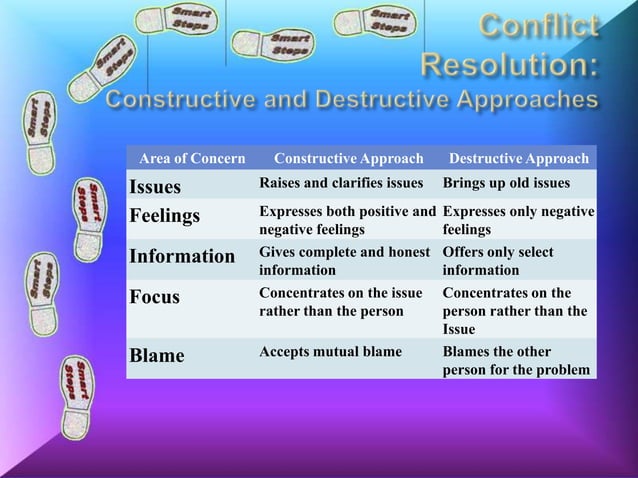 Smart Steps

Smart Steps

Smart Steps

Smart Steps

Smart Steps

Smart Steps

Smart Steps

Smart Steps

Conflict Resolution:
Constructive and Destructive Approaches

| Area of Concern | Constructive Approach | Destructive Approach |
|---|---|---|
| Issues | Raises and clarifies issues | Brings up old issues |
| Feelings | Expresses both positive and negative feelings | Expresses only negative feelings |
| Information | Gives complete and honest information | Offers only select information |
| Focus | Concentrates on the issue rather than the person | Concentrates on the person rather than the Issue |
| Blame | Accepts mutual blame | Blames the other person for the problem |